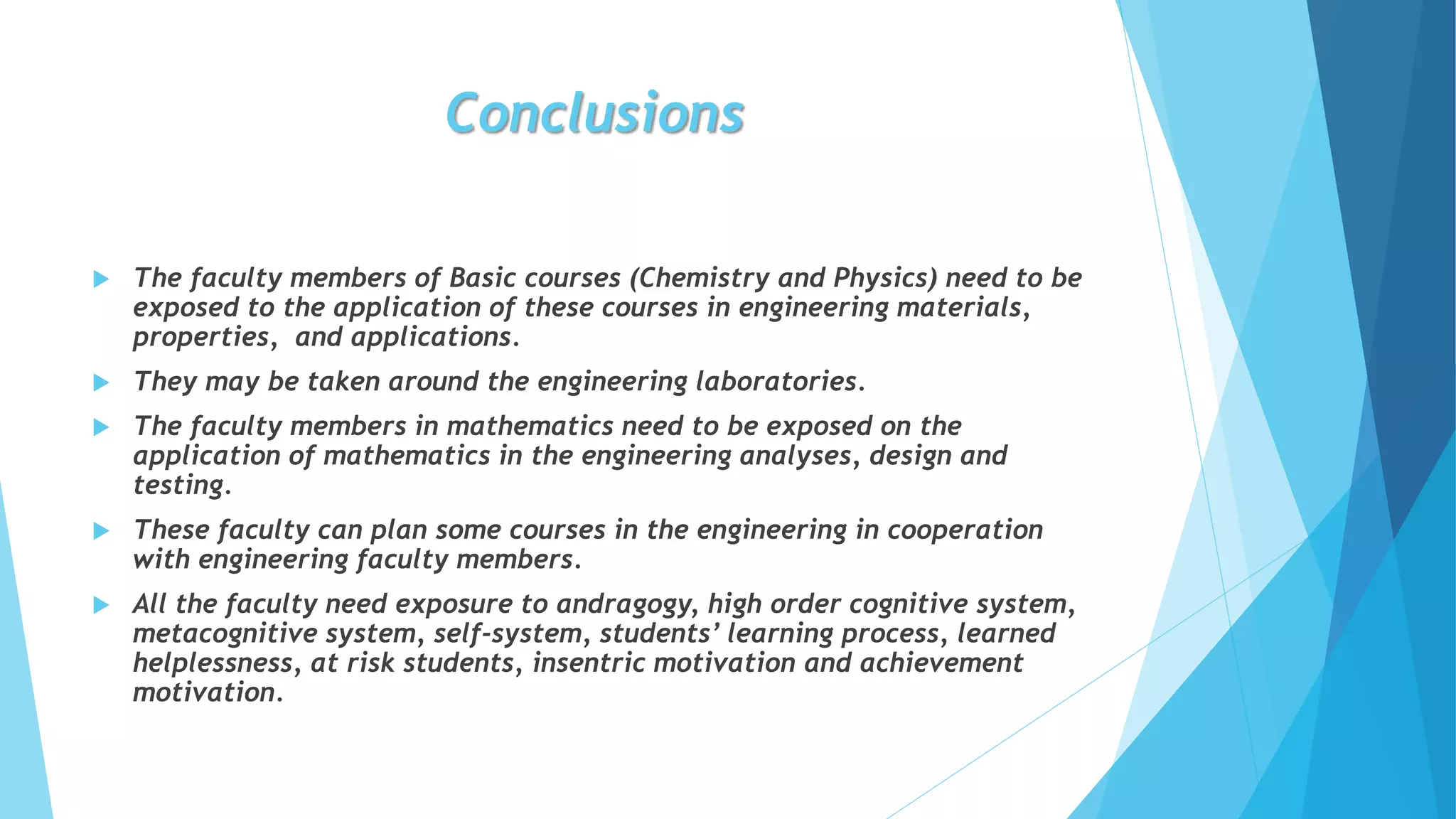 Conclusions

The faculty members of Basic courses (Chemistry and Physics) need to be exposed to the application of these courses in engineering materials, properties, and applications.

They may be taken around the engineering laboratories.

The faculty members in mathematics need to be exposed on the application of mathematics in the engineering analyses, design and testing.

These faculty can plan some courses in the engineering in cooperation with engineering faculty members.

All the faculty need exposure to andragogy, high order cognitive system, metacognitive system, self-system, students' learning process, learned helplessness, at risk students, insentric motivation and achievement motivation.